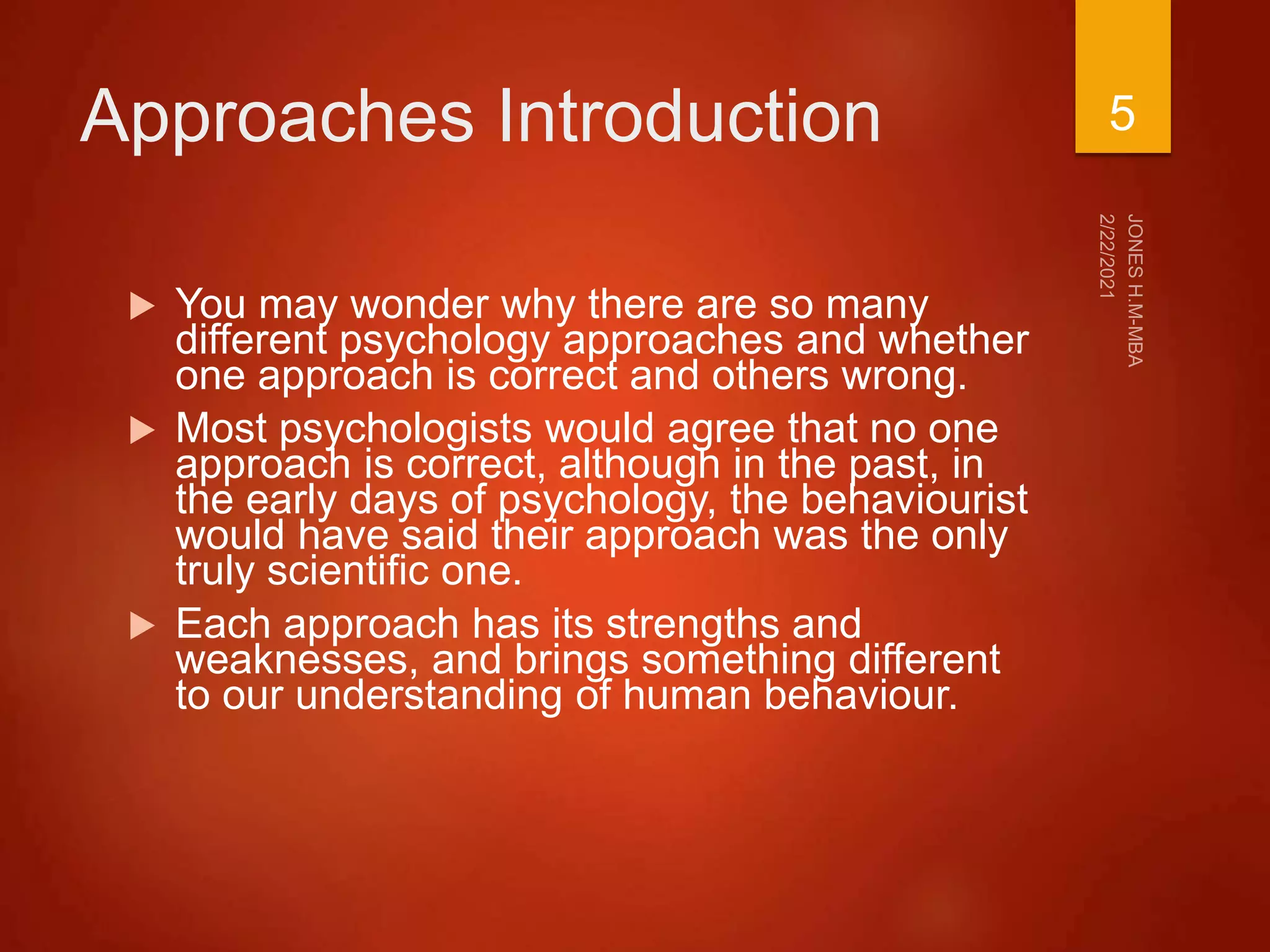 Approaches Introduction

5

JONES H.M-MBA
2/22/2021

▶ You may wonder why there are so many different psychology approaches and whether one approach is correct and others wrong.

▶ Most psychologists would agree that no one approach is correct, although in the past, in the early days of psychology, the behaviourist would have said their approach was the only truly scientific one.

▶ Each approach has its strengths and weaknesses, and brings something different to our understanding of human behaviour.